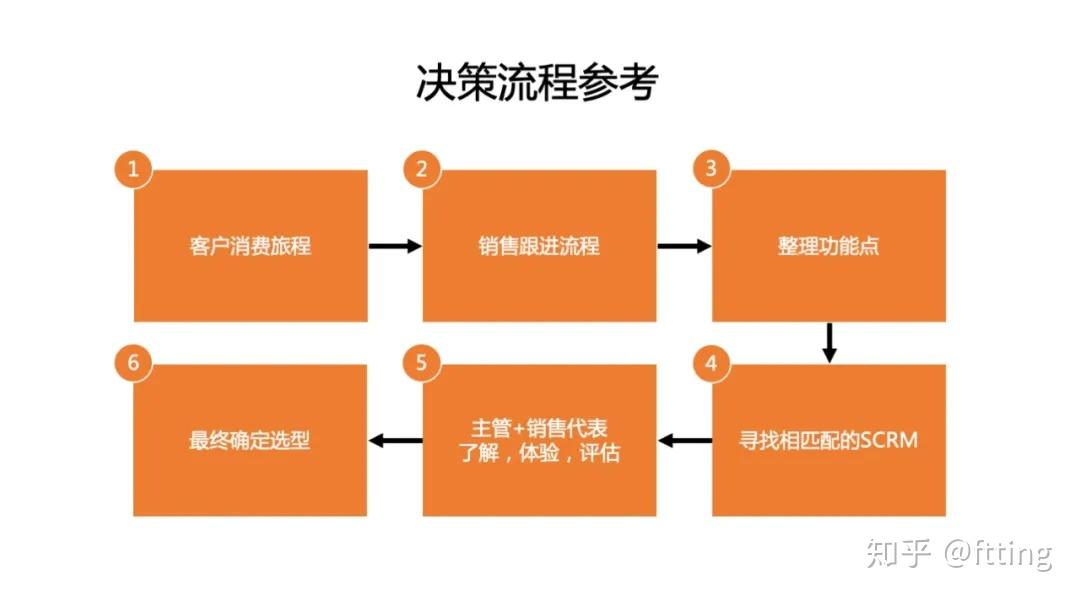 决策流程参考

1
客户消费旅程

2
销售跟进流程

3
整理功能点

4
寻找相匹配的SCRM

5
主管+销售代表
了解，体验，评估

6
最终确定选型

知乎 @ftting